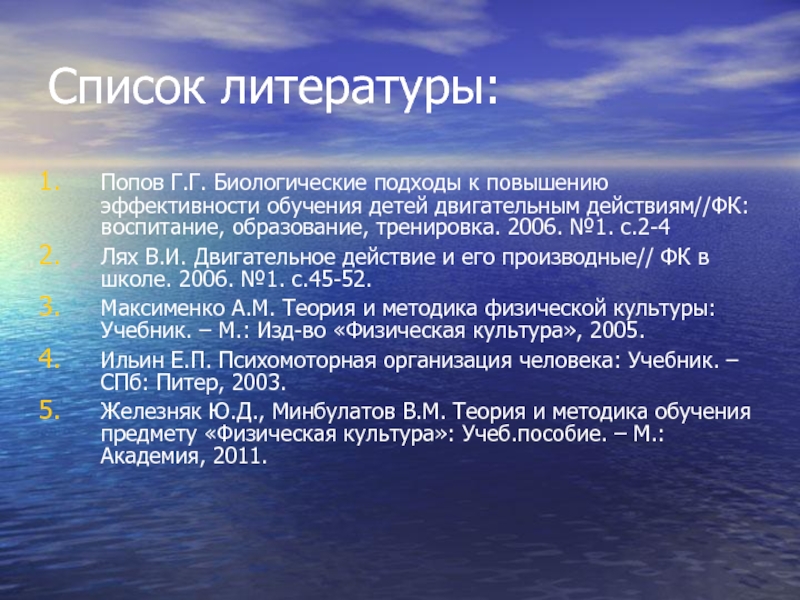 Список литературы:

1. Попов Г.Г. Биологические подходы к повышению эффективности обучения детей двигательным действиям//ФК: воспитание, образование, тренировка. 2006. №1. с.2-4
2. Лях В.И. Двигательное действие и его производные// ФК в школе. 2006. №1. с.45-52.
3. Максименко А.М. Теория и методика физической культуры: Учебник. – М.: Изд-во «Физическая культура», 2005.
4. Ильин Е.П. Психомоторная организация человека: Учебник. – СПб: Питер, 2003.
5. Железняк Ю.Д., Минбулатов В.М. Теория и методика обучения предмету «Физическая культура»: Учеб.пособие. – М.: Академия, 2011.